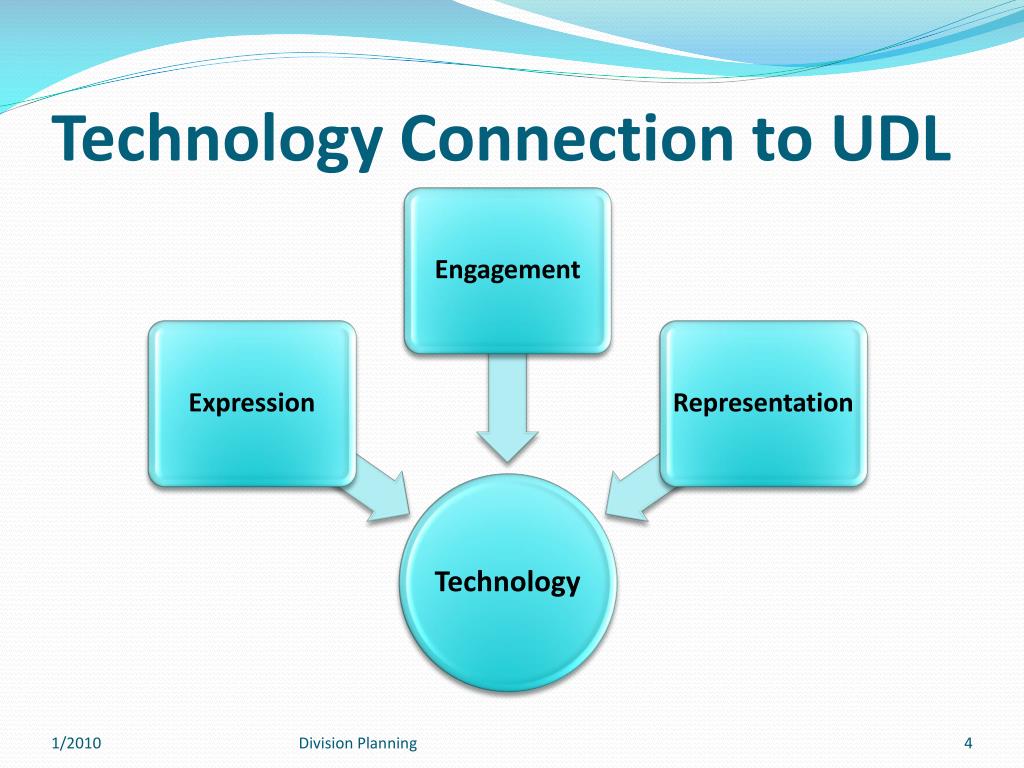 Technology Connection to UDL

Engagement

Expression

Representation

Technology

1/2010

Division Planning

4